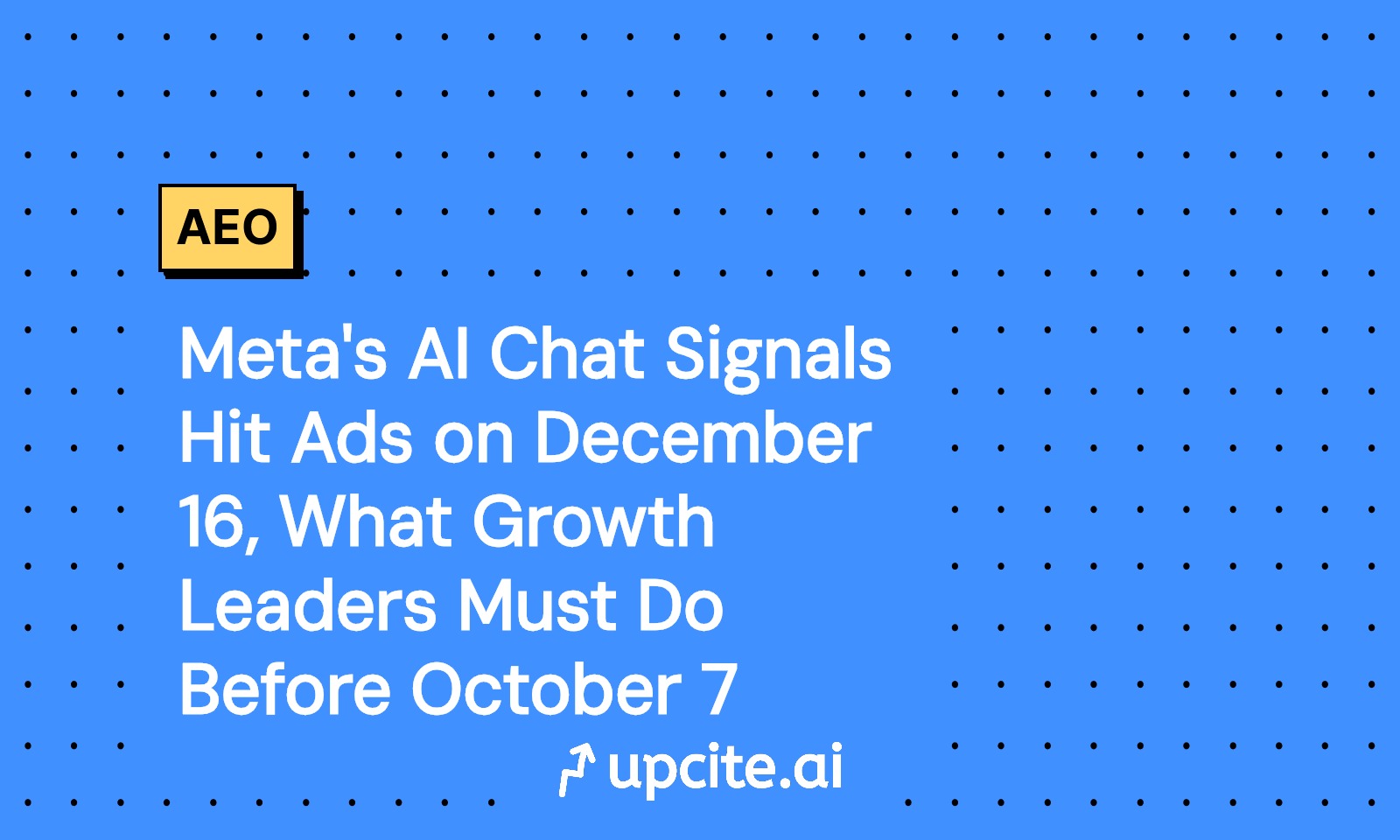 AEO

Meta's AI Chat Signals Hit Ads on December 16, What Growth Leaders Must Do Before October 7

upcite.ai